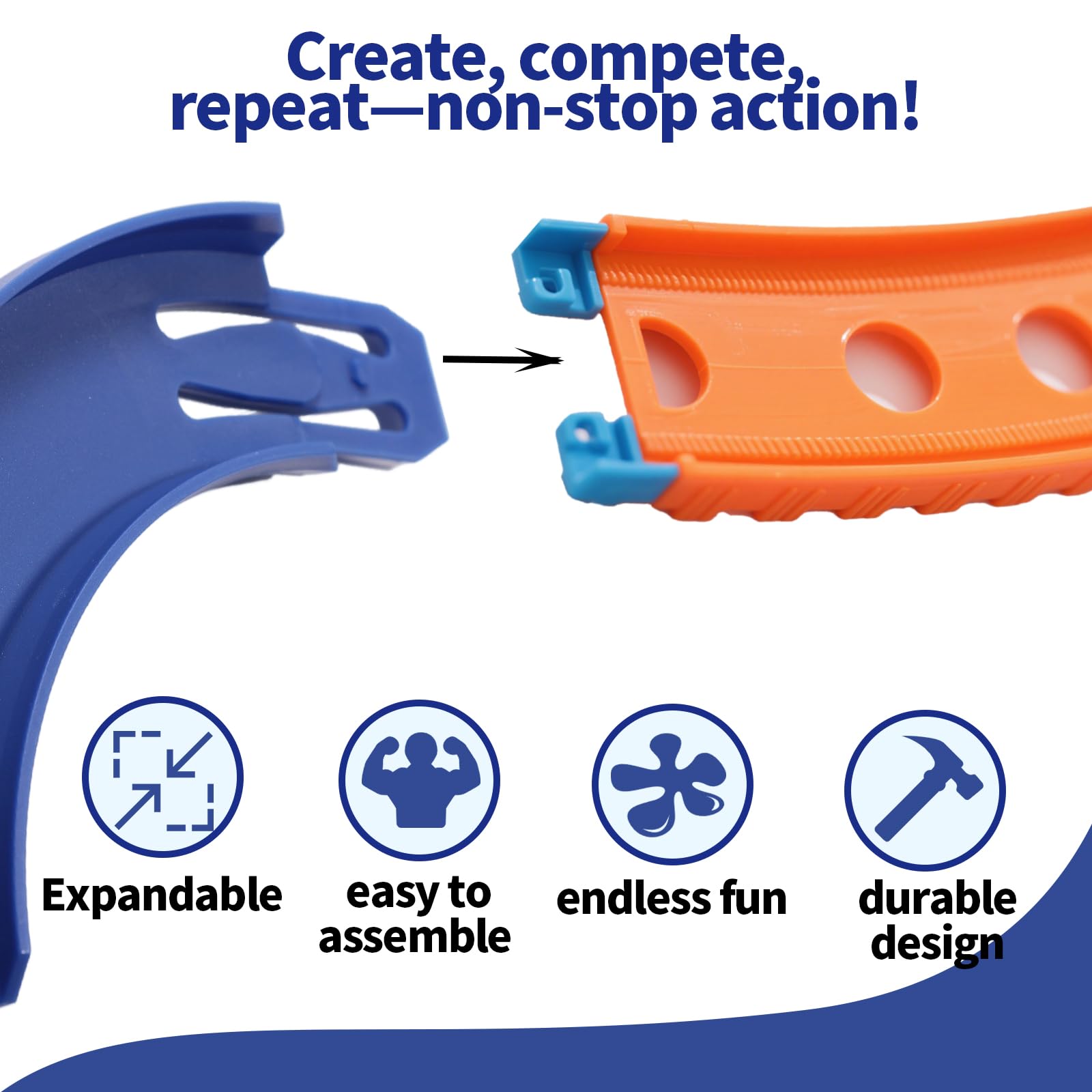 Create, compete, repeat—non-stop action!

Expandable

easy to assemble

endless fun

durable design